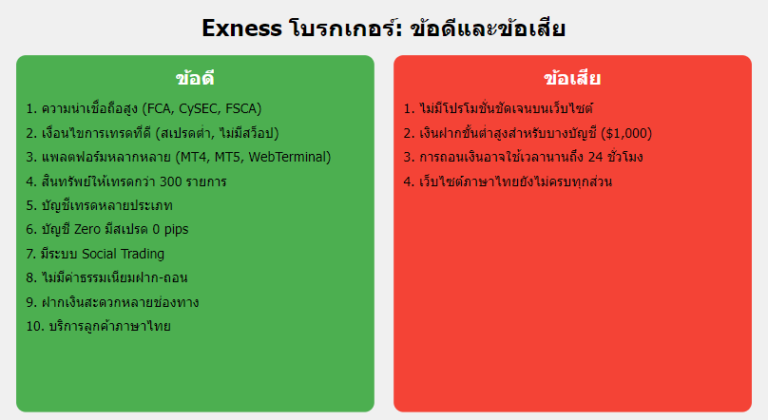 Exness โบรกเกอร์: ข้อดีและข้อเสีย

ข้อดี

1. ความน่าเชื่อถือสูง (FCA, CySEC, FSCA)
2. เงื่อนไขการเทรดที่ดี (สเปรดต่ำ, ไม่มีสว็อป)
3. แพลตฟอร์มหลากหลาย (MT4, MT5, WebTerminal)
4. สินทรัพย์ให้เทรดกว่า 300 รายการ
5. บัญชีเทรดหลายประเภท
6. บัญชี Zero มีสเปรด 0 pips
7. มีระบบ Social Trading
8. ไม่มีค่าธรรมเนียมฝาก-ถอน
9. ฝากเงินสะดวกหลายช่องทาง
10. บริการลูกค้าภาษาไทย

ข้อเสีย

1. ไม่มีโปรโมชั่นชัดเจนบนเว็บไซต์
2. เงินฝากขั้นต่ำสูงสำหรับบางบัญชี ($1,000)
3. การถอนเงินอาจใช้เวลานานถึง 24 ชั่วโมง
4. เว็บไซต์ภาษาไทยยังไม่ครบทุกส่วน